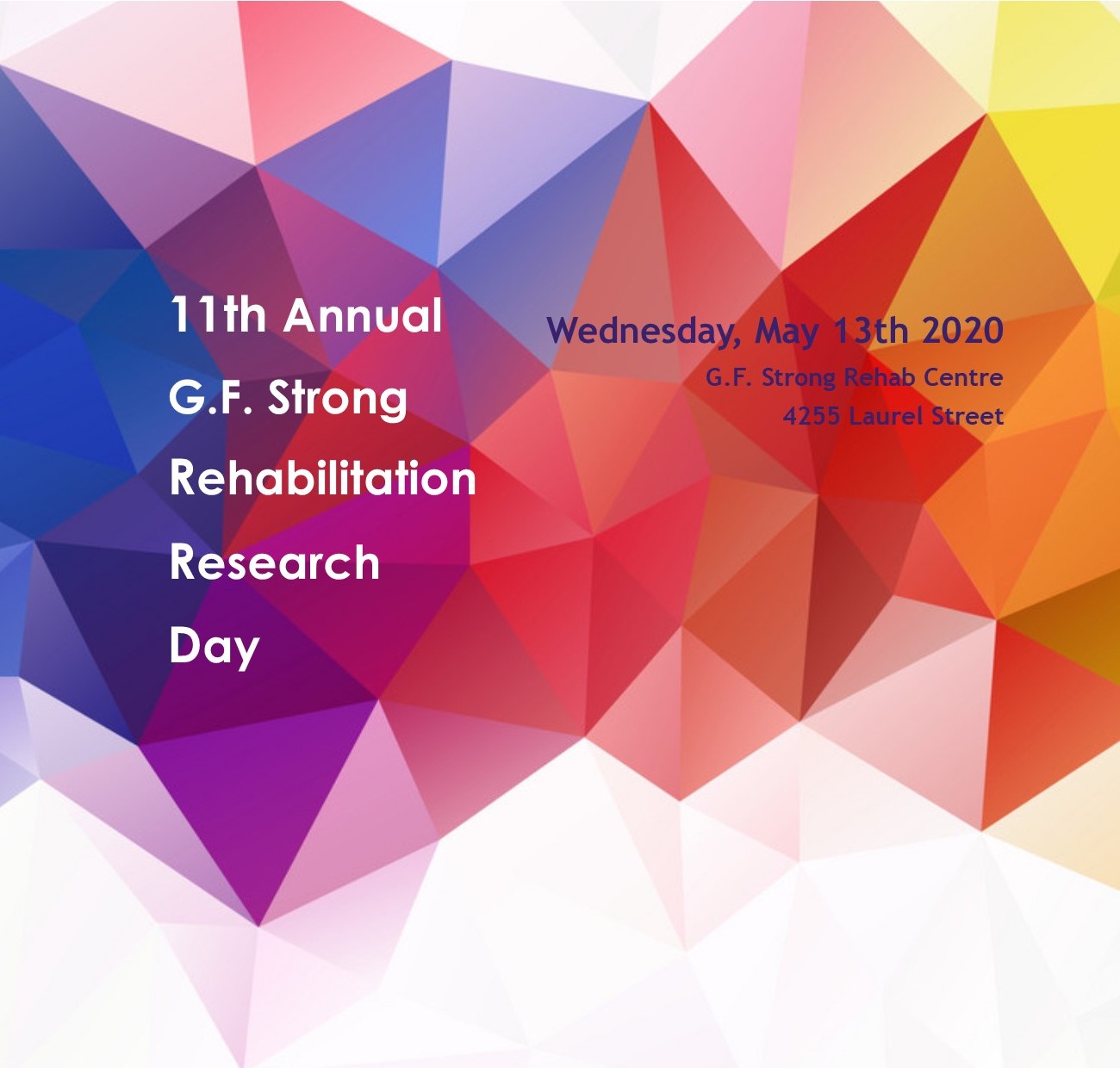 11th Annual
G.F. Strong
Rehabilitation
Research
Day

Wednesday, May 13th 2020
G.F. Strong Rehab Centre
4255 Laurel Street